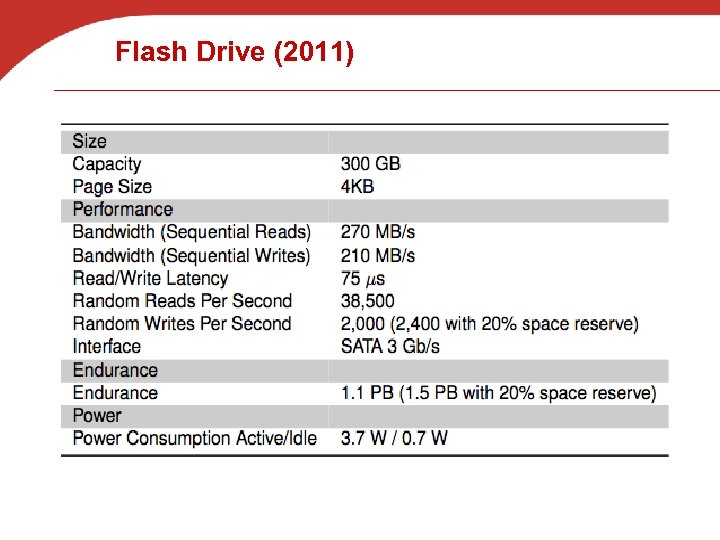 Flash Drive (2011)

| Size | |
|---|---|
| Capacity | 300 GB |
| Page Size | 4KB |
| Performance | |
| Bandwidth (Sequential Reads) | 270 MB/s |
| Bandwidth (Sequential Writes) | 210 MB/s |
| Read/Write Latency | 75 $\mu$s |
| Random Reads Per Second | 38,500 |
| Random Writes Per Second | 2,000 (2,400 with 20% space reserve) |
| Interface | SATA 3 Gb/s |
| Endurance | |
| Endurance | 1.1 PB (1.5 PB with 20% space reserve) |
| Power | |
| Power Consumption Active/Idle | 3.7 W / 0.7 W |